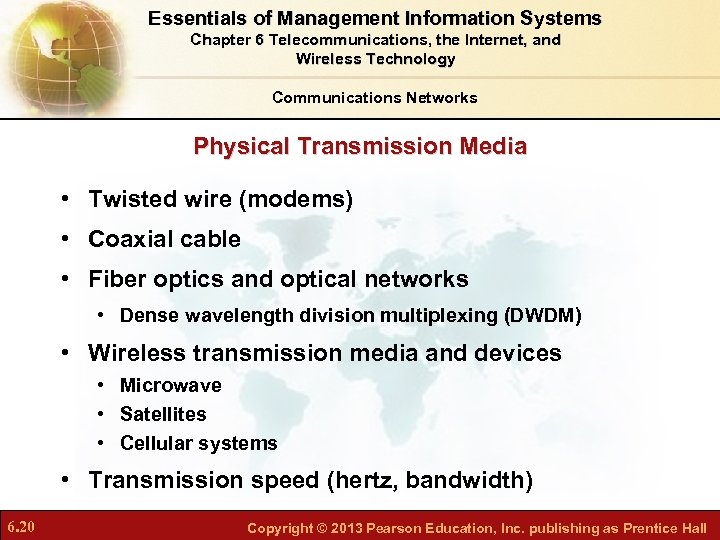 Essentials of Management Information Systems
Chapter 6 Telecommunications, the Internet, and Wireless Technology

Communications Networks

Physical Transmission Media

• Twisted wire (modems)
• Coaxial cable
• Fiber optics and optical networks
  • Dense wavelength division multiplexing (DWDM)
• Wireless transmission media and devices
  • Microwave
  • Satellites
  • Cellular systems
• Transmission speed (hertz, bandwidth)

6.20

Copyright © 2013 Pearson Education, Inc. publishing as Prentice Hall